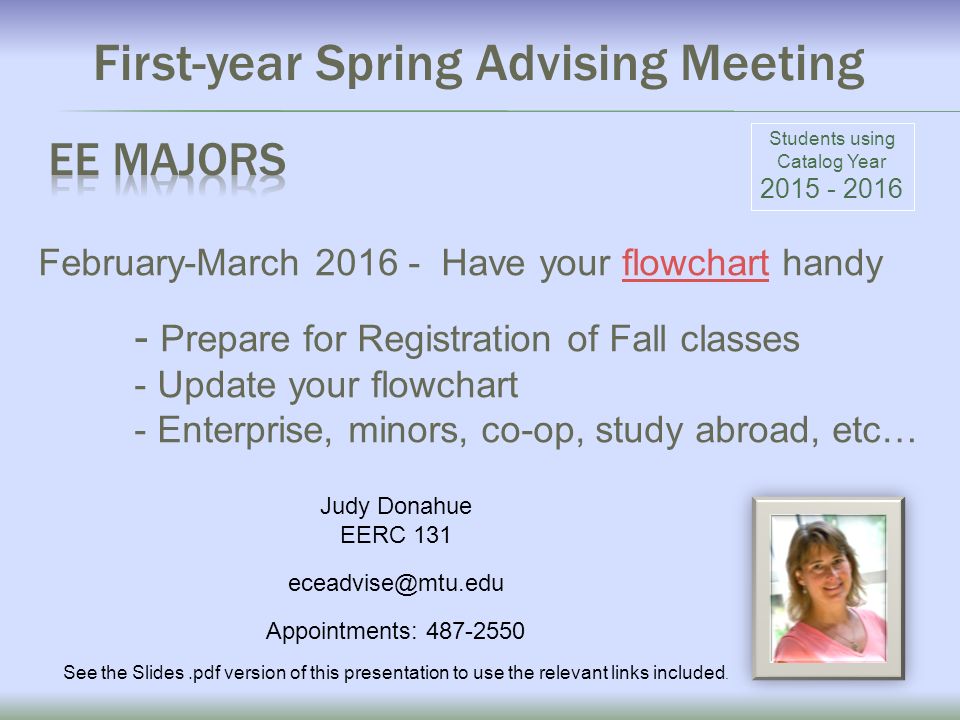 First-year Spring Advising Meeting

EE MAJORS

Students using Catalog Year
2015 - 2016

February-March 2016 - Have your flowchart handy

- Prepare for Registration of Fall classes
- Update your flowchart
- Enterprise, minors, co-op, study abroad, etc…

Judy Donahue
EERC 131

eceadvise@mtu.edu

Appointments: 487-2550

See the Slides .pdf version of this presentation to use the relevant links included.